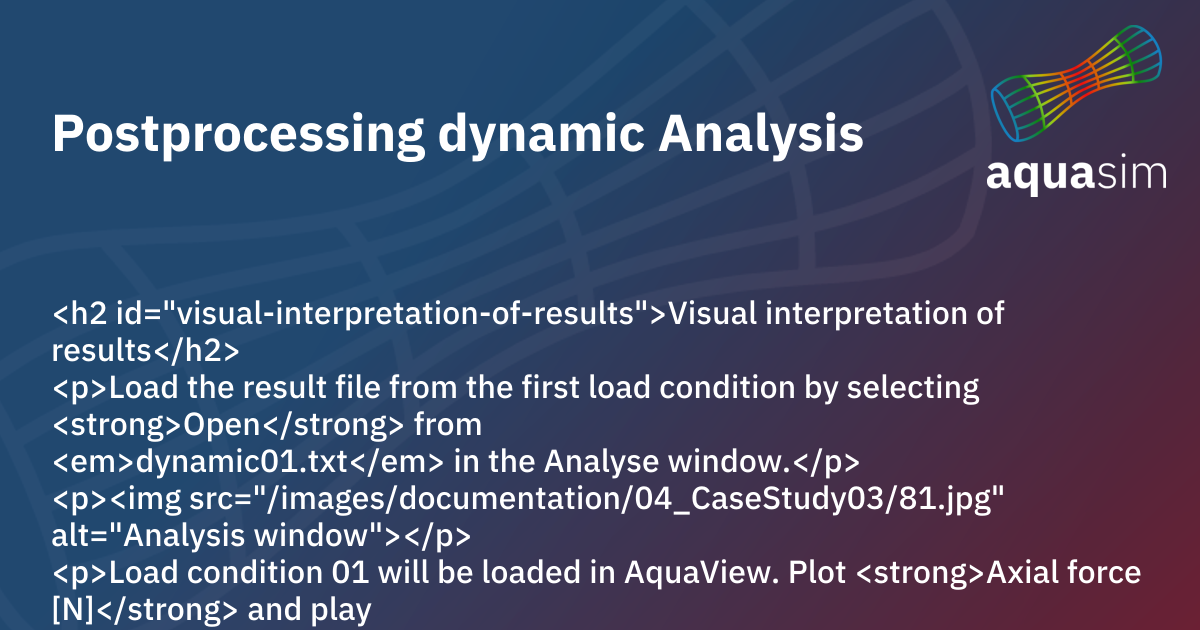 Postprocessing dynamic Analysis

aquasim

<h2 id="visual-interpretation-of-results">Visual interpretation of results</h2>
<p>Load the result file from the first load condition by selecting <strong>Open</strong> from
<em>dynamic01.txt</em> in the Analyse window.</p>
<p><img src="/images/documentation/04_CaseStudy03/81.jpg" alt="Analysis window"></p>
<p>Load condition 01 will be loaded in AquaView. Plot <strong>Axial force [N]</strong> and play